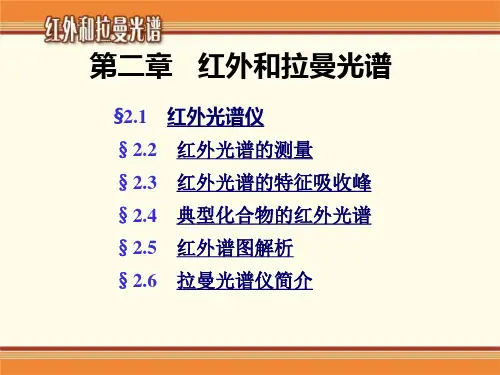 红外和拉曼光谱

第二章　红外和拉曼光谱

§2.1　红外光谱仪
§ 2.2　红外光谱的测量
§ 2.3　红外光谱的特征吸收峰
§ 2.4　典型化合物的红外光谱
§ 2.5　红外谱图解析
§ 2.6　拉曼光谱仪简介